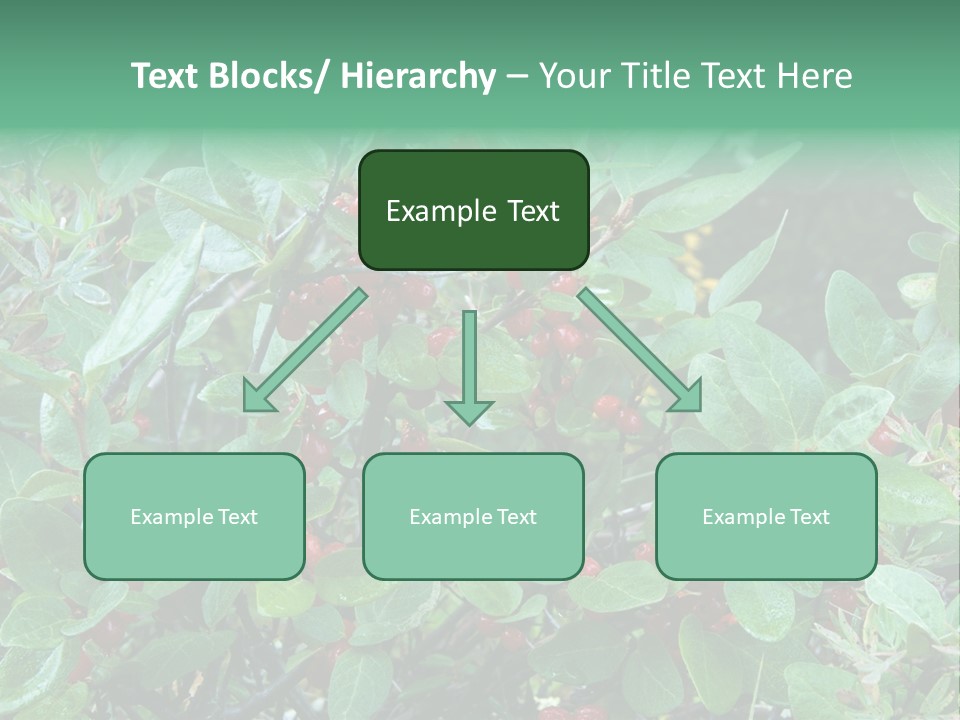 Text Blocks/ Hierarchy – Your Title Text Here

Example Text

Example Text

Example Text

Example Text